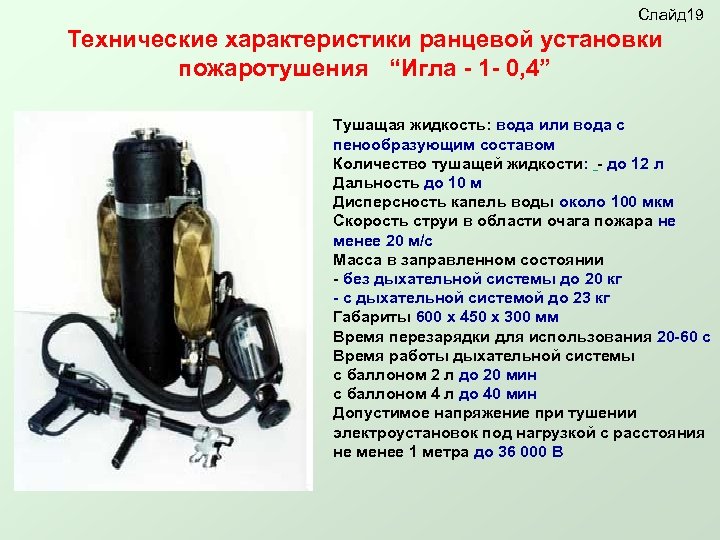 Слайд19

Технические характеристики ранцевой установки пожаротушения “Игла - 1- 0,4”

Тушащая жидкость: вода или вода с пенообразующим составом
Количество тушащей жидкости: - до 12 л
Дальность до 10 м
Дисперсность капель воды около 100 мкм
Скорость струи в области очага пожара не менее 20 м/с
Масса в заправленном состоянии
- без дыхательной системы до 20 кг
- с дыхательной системой до 23 кг
Габариты 600 х 450 х 300 мм
Время перезарядки для использования 20-60 с
Время работы дыхательной системы
с баллоном 2 л до 20 мин
с баллоном 4 л до 40 мин
Допустимое напряжение при тушении электроустановок под нагрузкой с расстояния не менее 1 метра до 36 000 В